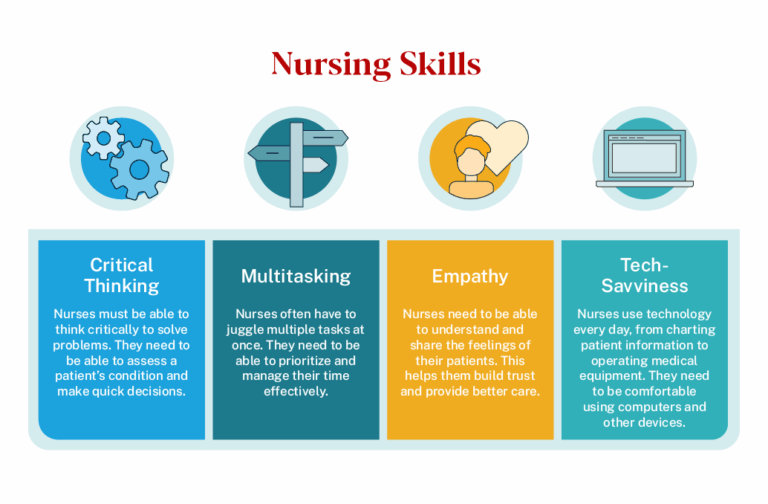 Nursing Skills

Critical Thinking

Nurses must be able to think critically to solve problems. They need to be able to assess a patient's condition and make quick decisions.

Multitasking

Nurses often have to juggle multiple tasks at once. They need to be able to prioritize and manage their time effectively.

Empathy

Nurses need to be able to understand and share the feelings of their patients. This helps them build trust and provide better care.

Tech-Savviness

Nurses use technology every day, from charting patient information to operating medical equipment. They need to be comfortable using computers and other devices.